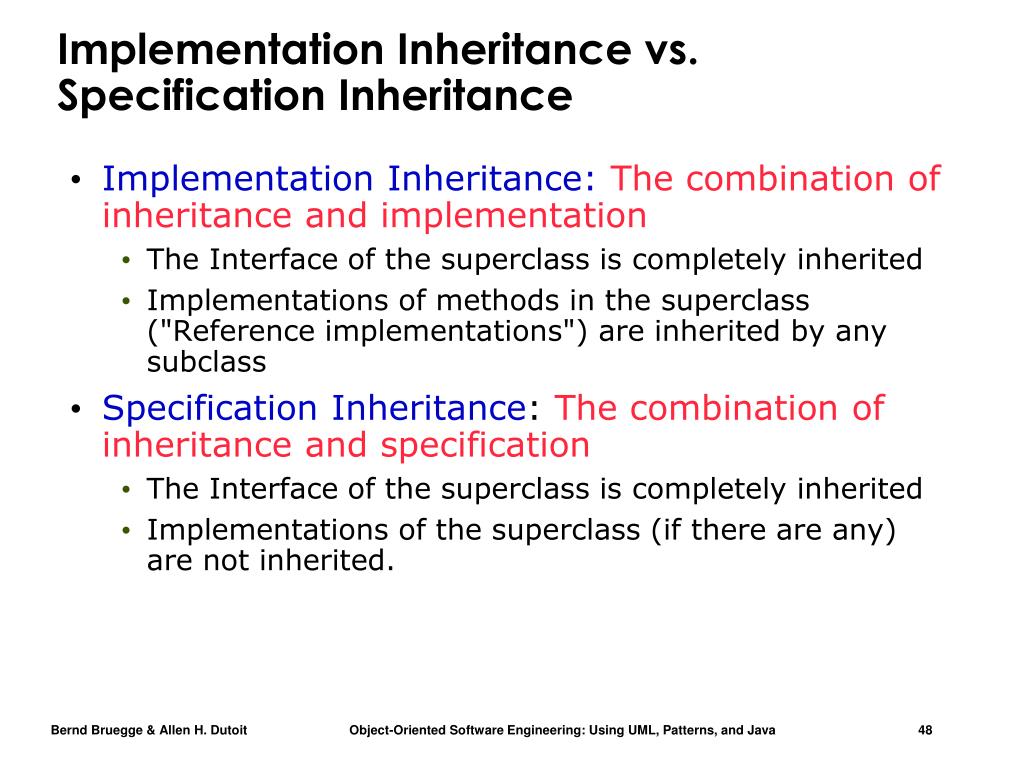 Implementation Inheritance vs. Specification Inheritance

• Implementation Inheritance: The combination of inheritance and implementation
  • The Interface of the superclass is completely inherited
  • Implementations of methods in the superclass ("Reference implementations") are inherited by any subclass
• Specification Inheritance: The combination of inheritance and specification
  • The Interface of the superclass is completely inherited
  • Implementations of the superclass (if there are any) are not inherited.

Bernd Bruegge & Allen H. Dutoit Object-Oriented Software Engineering: Using UML, Patterns, and Java 48